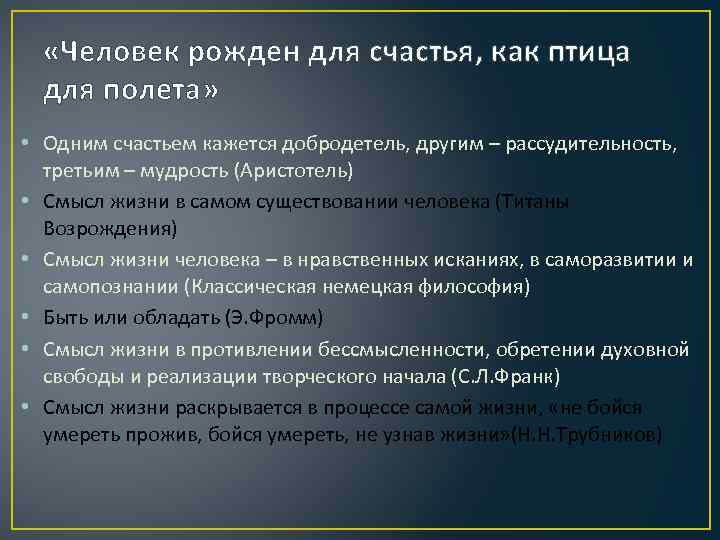 «Человек рожден для счастья, как птица для полета»

• Одним счастьем кажется добродетель, другим – рассудительность, третьим – мудрость (Аристотель)
• Смысл жизни в самом существовании человека (Титаны Возрождения)
• Смысл жизни человека – в нравственных исканиях, в саморазвитии и самопознании (Классическая немецкая философия)
• Быть или обладать (Э.Фромм)
• Смысл жизни в противлении бессмысленности, обретении духовной свободы и реализации творческого начала (С.Л.Франк)
• Смысл жизни раскрывается в процессе самой жизни, «не бойся умереть прожив, бойся умереть, не узнав жизни»(Н.Н.Трубников)